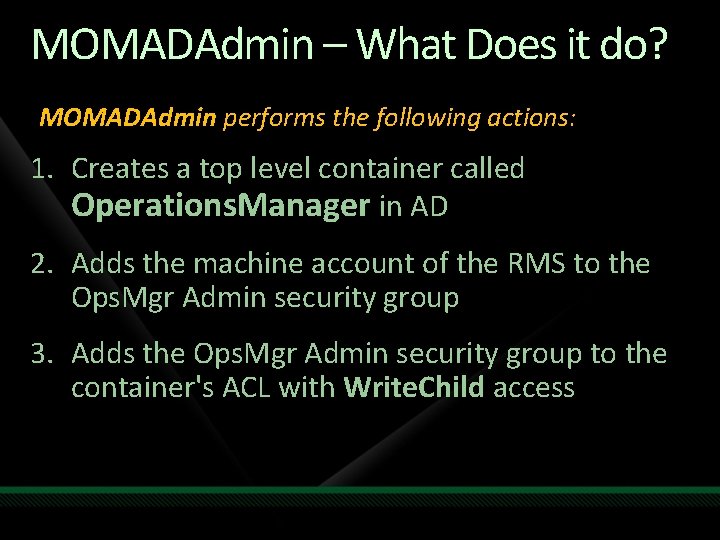 MOMADAdmin – What Does it do?

MOMADAdmin performs the following actions:

1. Creates a top level container called OperationsManager in AD

2. Adds the machine account of the RMS to the OpsMgr Admin security group

3. Adds the OpsMgr Admin security group to the container's ACL with WriteChild access